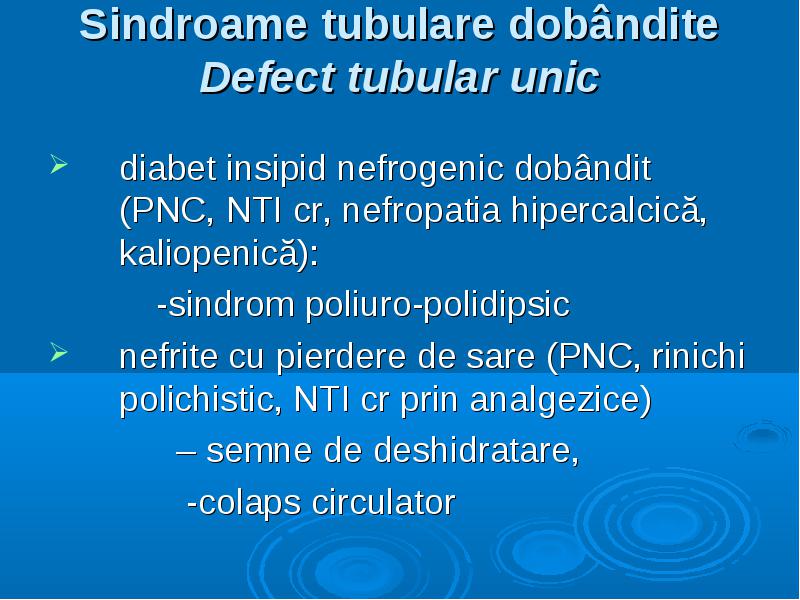 Sindroame tubulare dobândite
Defect tubular unic

➢ diabet insipid nefrogenic dobândit (PNC, NTI cr, nefropatia hipercalcică, kaliopenică):

-sindrom poliuro-polidipsic

➢ nefrite cu pierdere de sare (PNC, rinichi polichistic, NTI cr prin analgezice)

– semne de deshidratare,

-colaps circulator